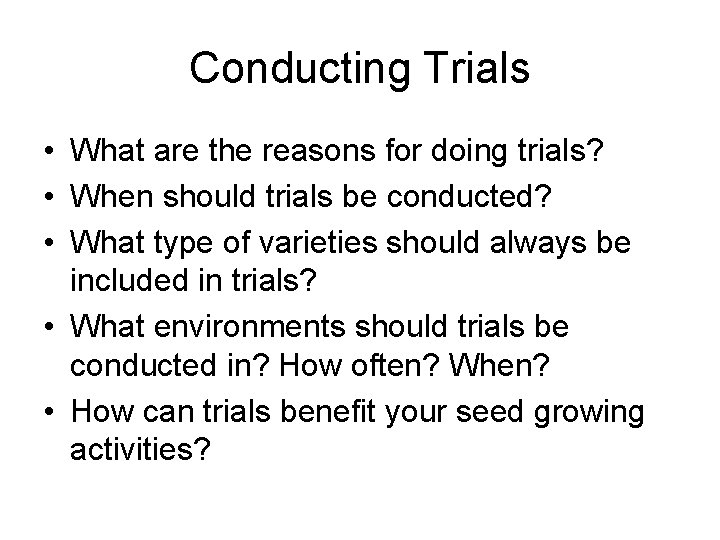 Conducting Trials

• What are the reasons for doing trials?
• When should trials be conducted?
• What type of varieties should always be included in trials?
• What environments should trials be conducted in? How often? When?
• How can trials benefit your seed growing activities?